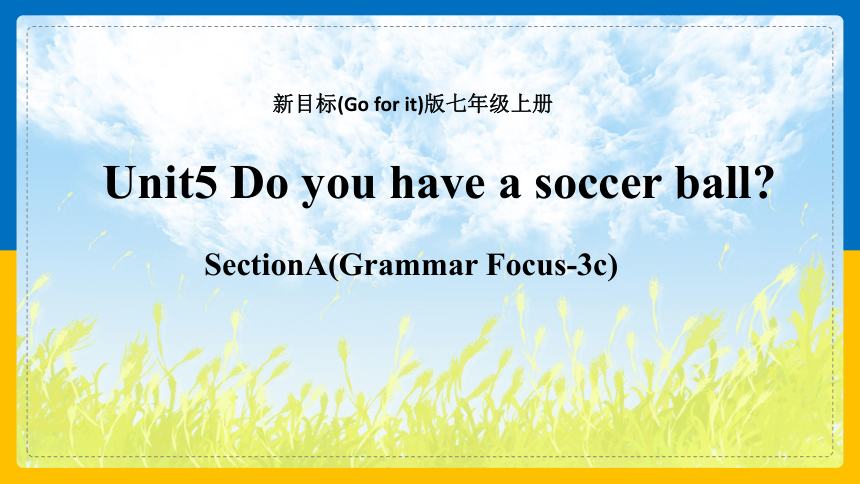 新目标(Go for it)版七年级上册

Unit5 Do you have a soccer ball?

SectionA(Grammar Focus-3c)